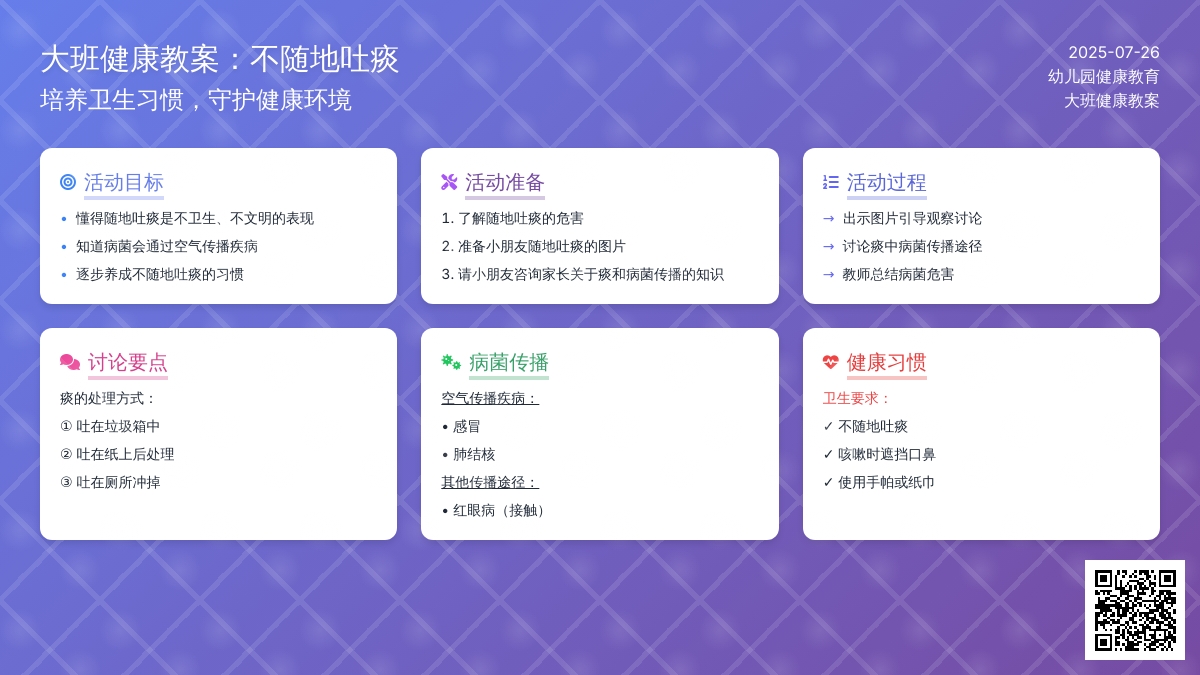 大班健康教案：不随地吐痰
培养卫生习惯，守护健康环境

2025-07-26
幼儿园健康教育
大班健康教案

活动目标
• 懂得随地吐痰是不卫生、不文明的表现
• 知道病菌会通过空气传播疾病
• 逐步养成不随地吐痰的习惯

活动准备
1. 了解随地吐痰的危害
2. 准备小朋友随地吐痰的图片
3. 请小朋友咨询家长关于痰和病菌传播的知识

活动过程
→ 出示图片引导观察讨论
→ 讨论痰中病菌传播途径
→ 教师总结病菌危害

讨论要点
痰的处理方式：
① 吐在垃圾箱中
② 吐在纸上后处理
③ 吐在厕所冲掉

病菌传播
空气传播疾病：
• 感冒
• 肺结核
其他传播途径：
• 红眼病（接触）

健康习惯
卫生要求：
✓ 不随地吐痰
✓ 咳嗽时遮挡口鼻
✓ 使用手帕或纸巾